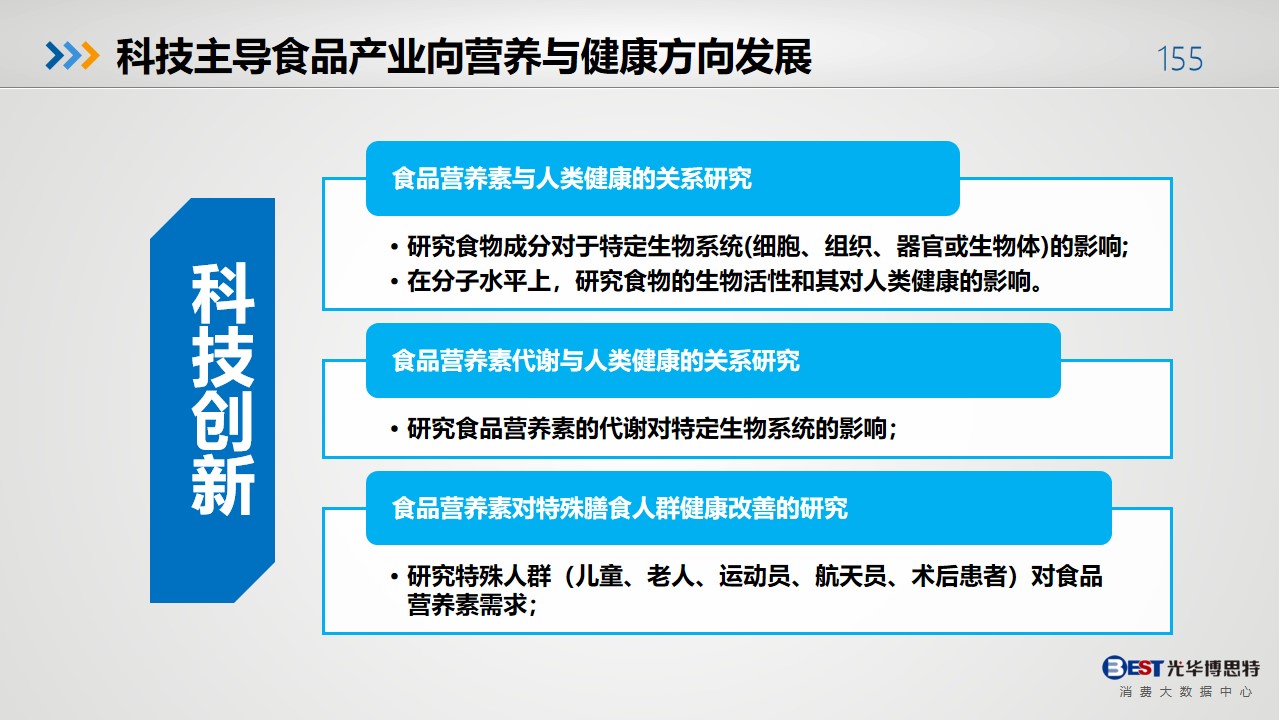 科技主导食品产业向营养与健康方向发展

155

科技创新

食品营养素与人类健康的关系研究

• 研究食物成分对于特定生物系统(细胞、组织、器官或生物体)的影响;
• 在分子水平上，研究食物的生物活性和其对人类健康的影响。

食品营养素代谢与人类健康的关系研究

• 研究食品营养素的代谢对特定生物系统的影响；

食品营养素对特殊膳食人群健康改善的研究

• 研究特殊人群（儿童、老人、运动员、航天员、术后患者）对食品营养素需求；

BEST 光华博思特
消费大数据中心